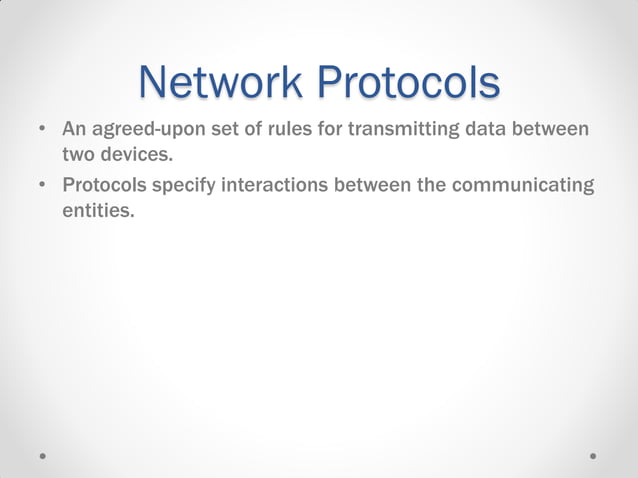 Network Protocols

• An agreed-upon set of rules for transmitting data between two devices.
• Protocols specify interactions between the communicating entities.